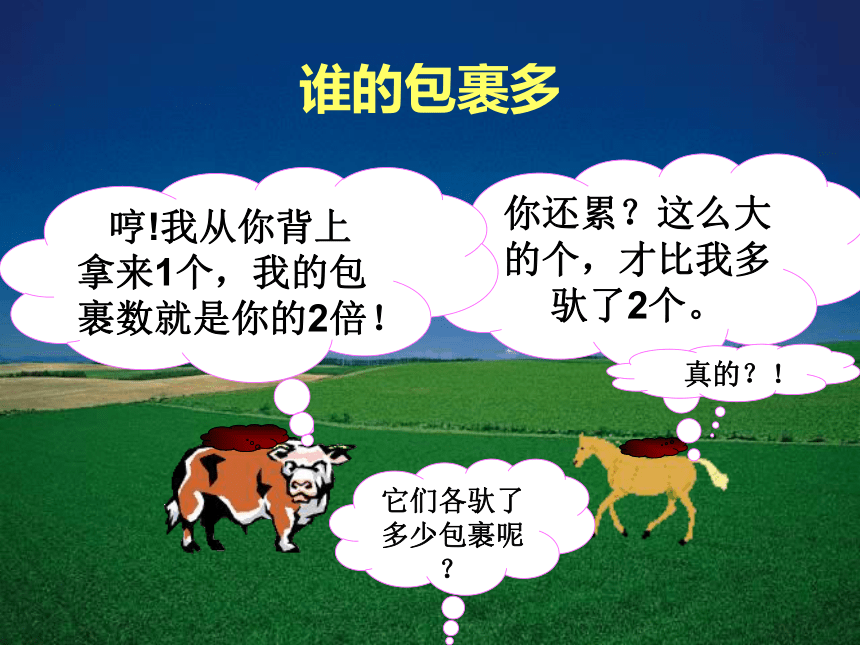 谁的包裹多

哼!我从你背上拿来1个，我的包裹数就是你的2倍！

你还累？这么大的个，才比我多驮了2个。

真的？！

它们各驮了多少包裹呢？